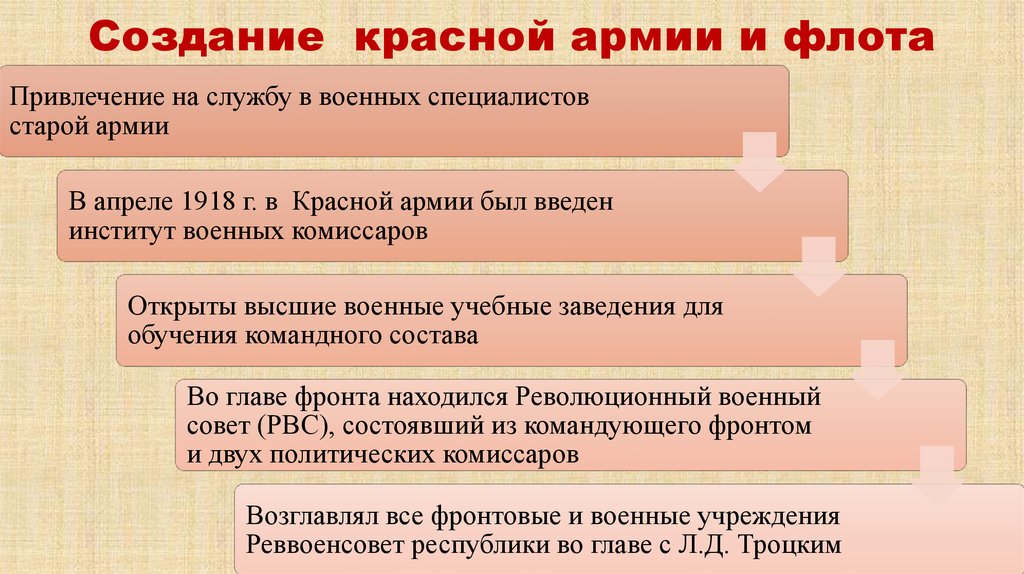 Создание красной армии и флота

Привлечение на службу в военных специалистов старой армии

В апреле 1918 г. в Красной армии был введен институт военных комиссаров

Открыты высшие военные учебные заведения для обучения командного состава

Во главе фронта находился Революционный военный совет (РВС), состоявший из командующего фронтом и двух политических комиссаров

Возглавлял все фронтовые и военные учреждения Реввоенсовет республики во главе с Л.Д. Троцким